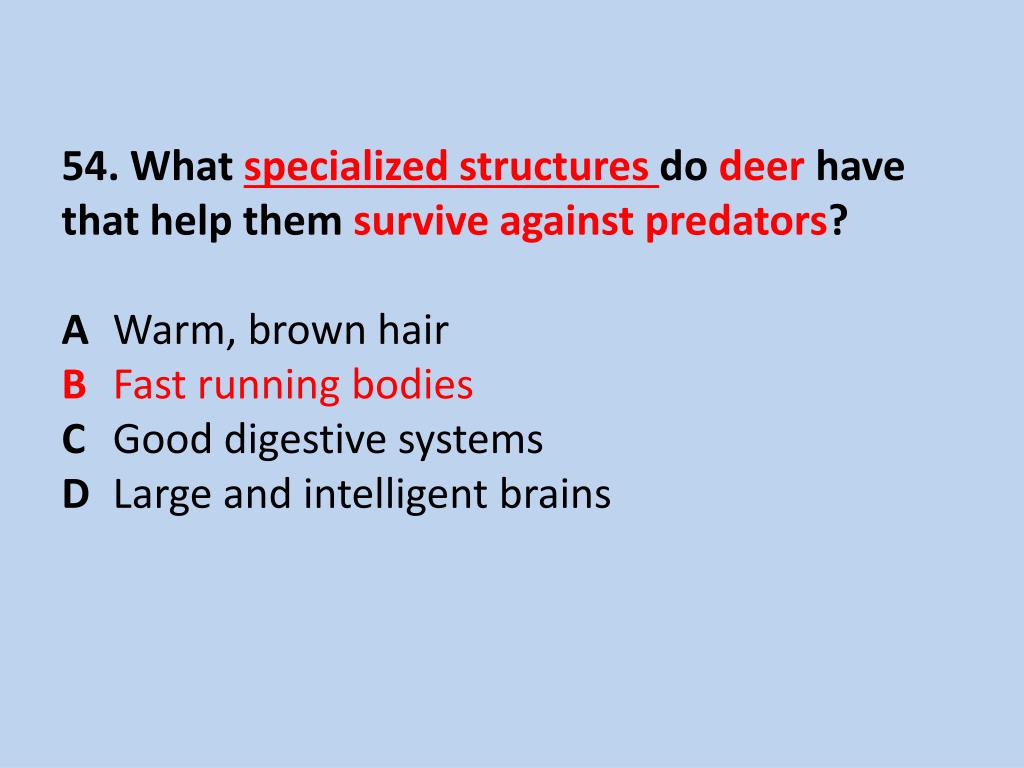 54. What specialized structures do deer have that help them survive against predators?

A Warm, brown hair
B Fast running bodies
C Good digestive systems
D Large and intelligent brains